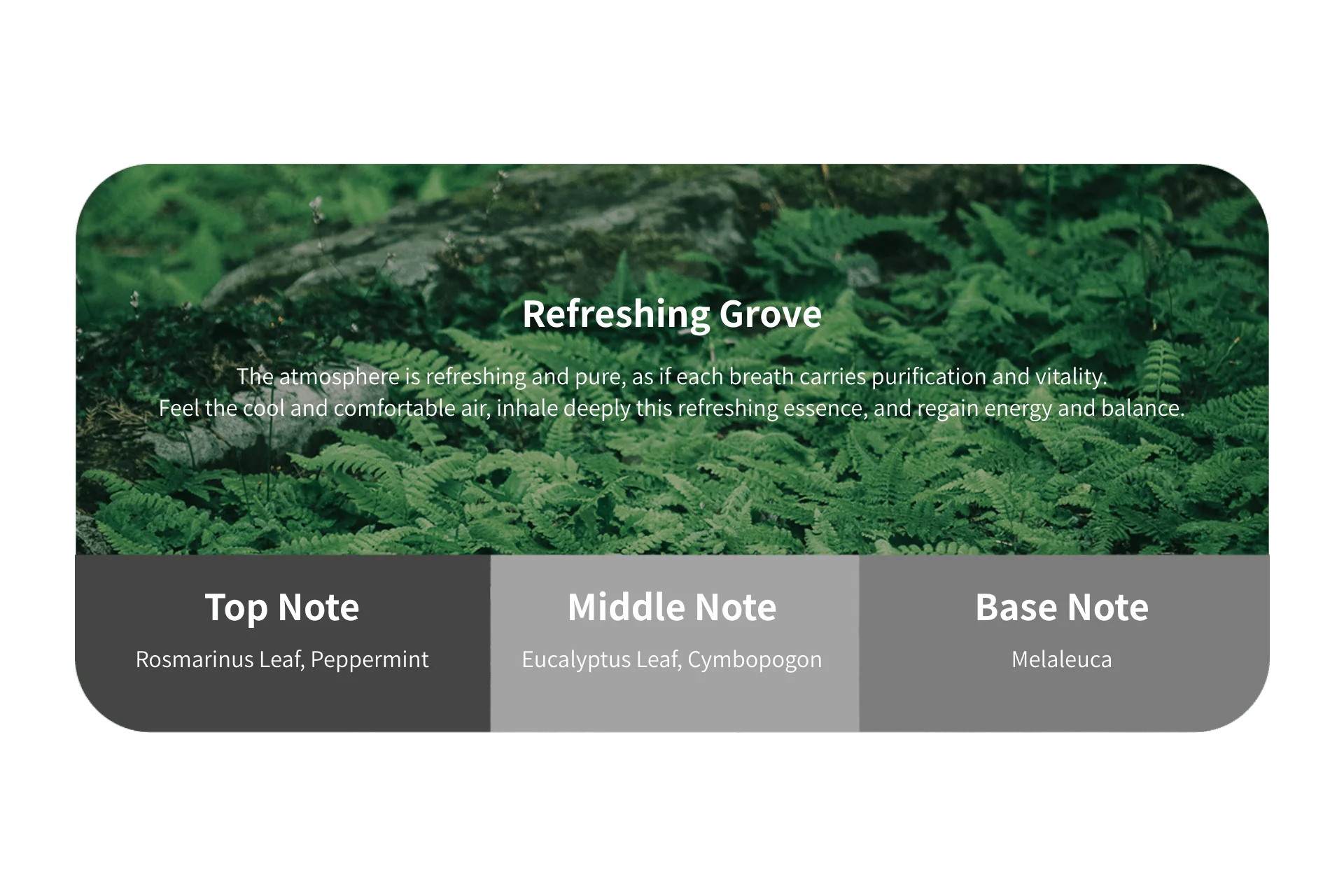 Refreshing Grove

The atmosphere is refreshing and pure, as if each breath carries purification and vitality.
Feel the cool and comfortable air, inhale deeply this refreshing essence, and regain energy and balance.

Top Note
Rosmarinus Leaf, Peppermint

Middle Note
Eucalyptus Leaf, Cymbopogon

Base Note
Melaleuca